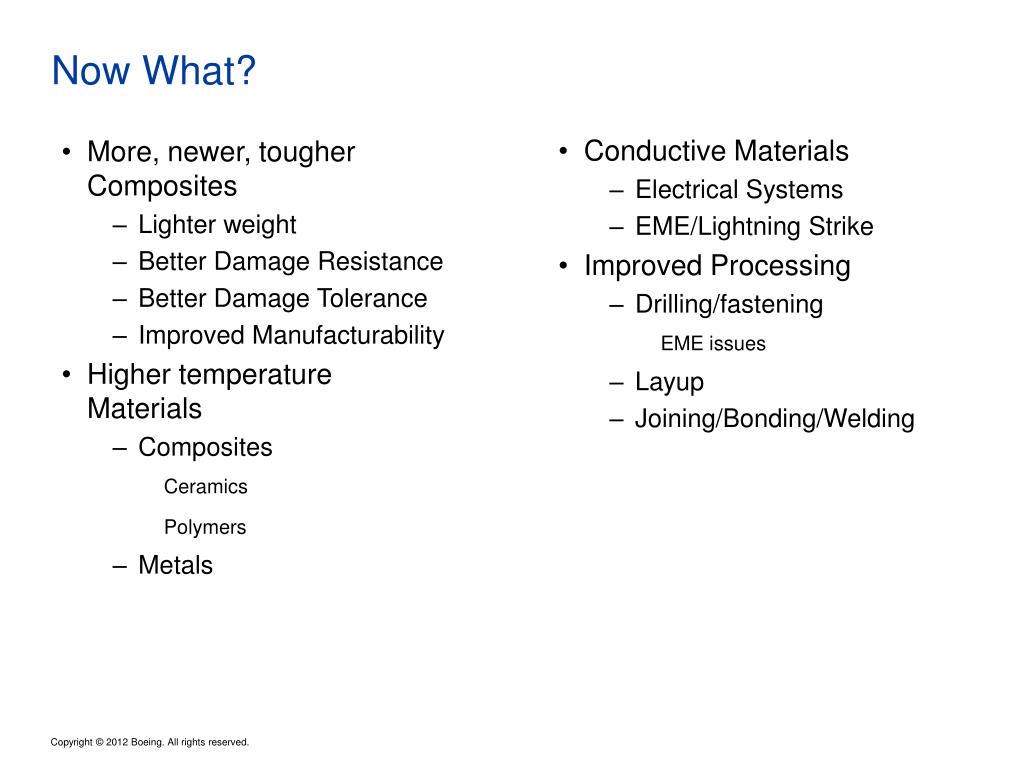 Now What?

• More, newer, tougher Composites
– Lighter weight
– Better Damage Resistance
– Better Damage Tolerance
– Improved Manufacturability
• Higher temperature Materials
– Composites
Ceramics
Polymers
– Metals

• Conductive Materials
– Electrical Systems
– EME/Lightning Strike
• Improved Processing
– Drilling/fastening
EME issues
– Layup
– Joining/Bonding/Welding

Copyright © 2012 Boeing. All rights reserved.